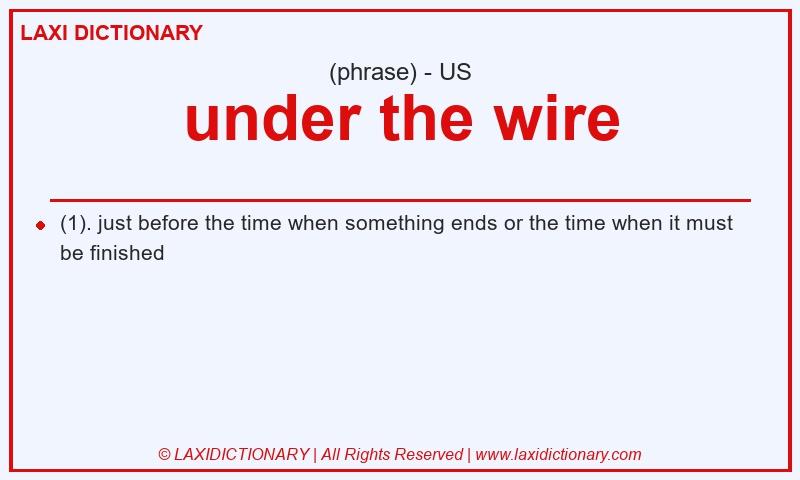 LAXI DICTIONARY

(phrase) - US

under the wire

(1). just before the time when something ends or the time when it must be finished

© LAXIDICTIONARY | All Rights Reserved | www.laxidictionary.com